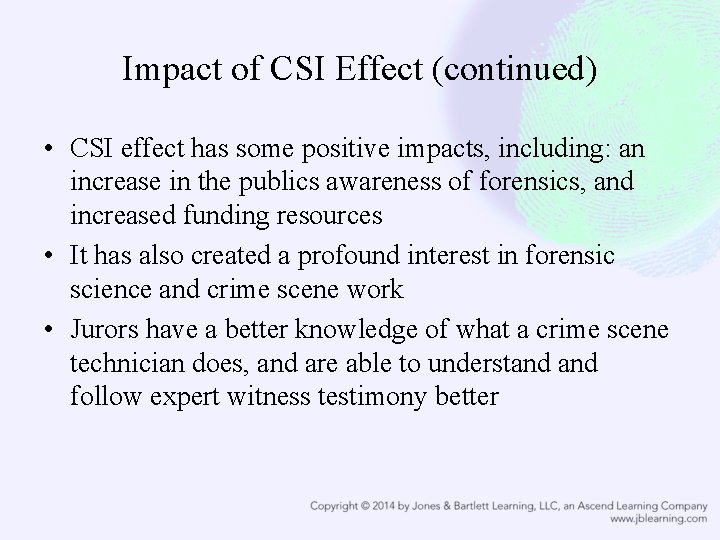 Impact of CSI Effect (continued)

• CSI effect has some positive impacts, including: an increase in the publics awareness of forensics, and increased funding resources
• It has also created a profound interest in forensic science and crime scene work
• Jurors have a better knowledge of what a crime scene technician does, and are able to understand and follow expert witness testimony better

Copyright © 2014 by Jones & Bartlett Learning, LLC, an Ascend Learning Company
www.jblearning.com